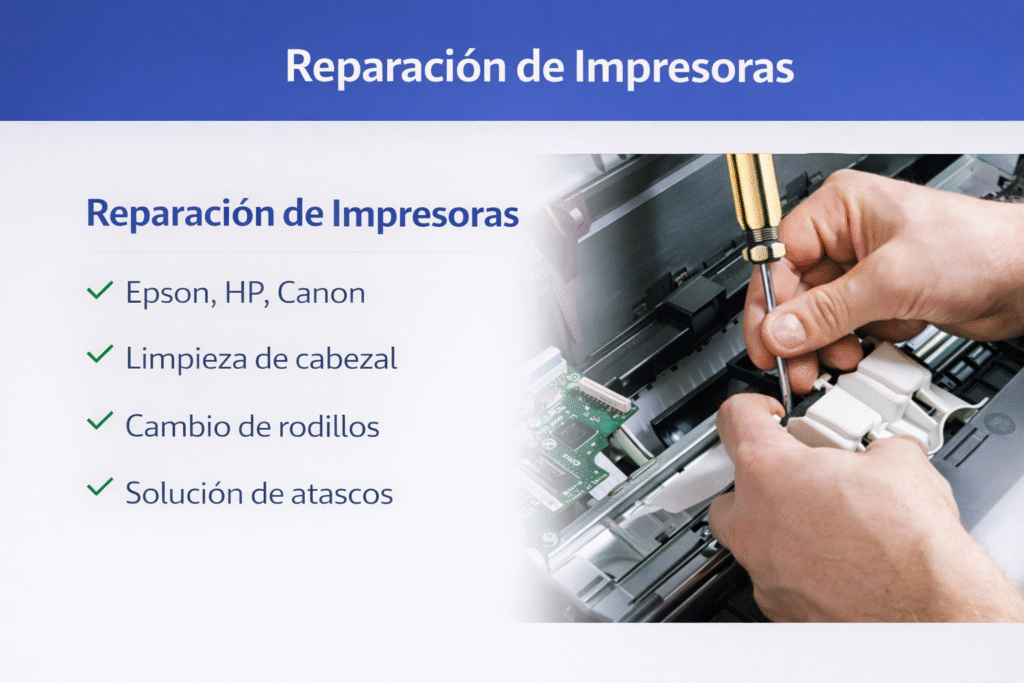 Reparación de Impresoras

Reparación de Impresoras

✓ Epson, HP, Canon

✓ Limpieza de cabezal

✓ Cambio de rodillos

✓ Solución de atascos